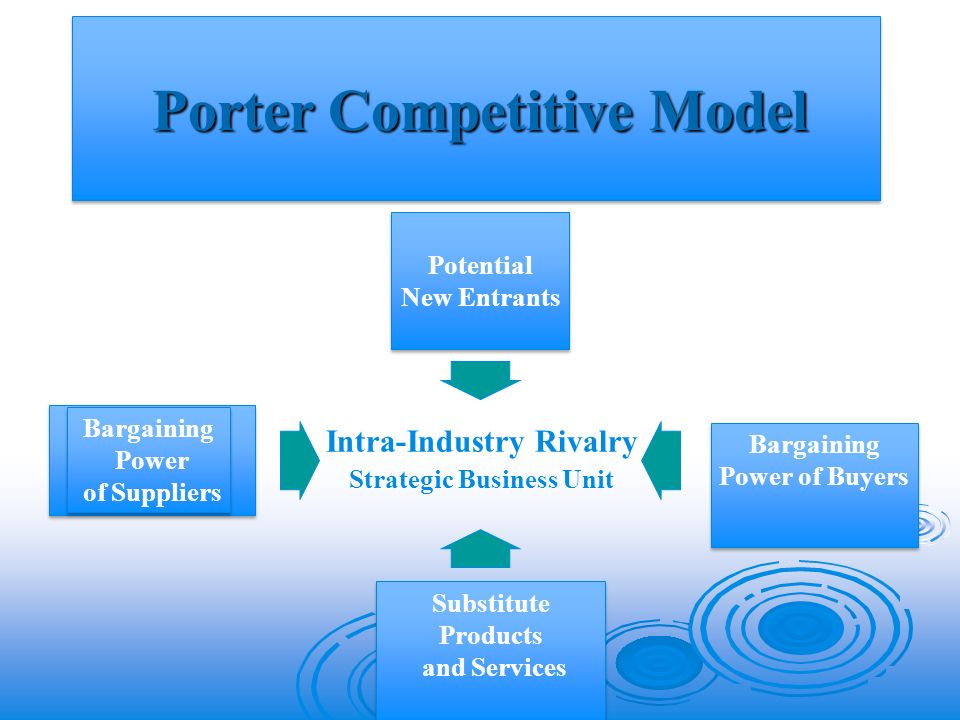 Porter Competitive Model

Potential New Entrants

Bargaining Power of Suppliers

Intra-Industry Rivalry
Strategic Business Unit

Bargaining Power of Buyers

Substitute Products and Services